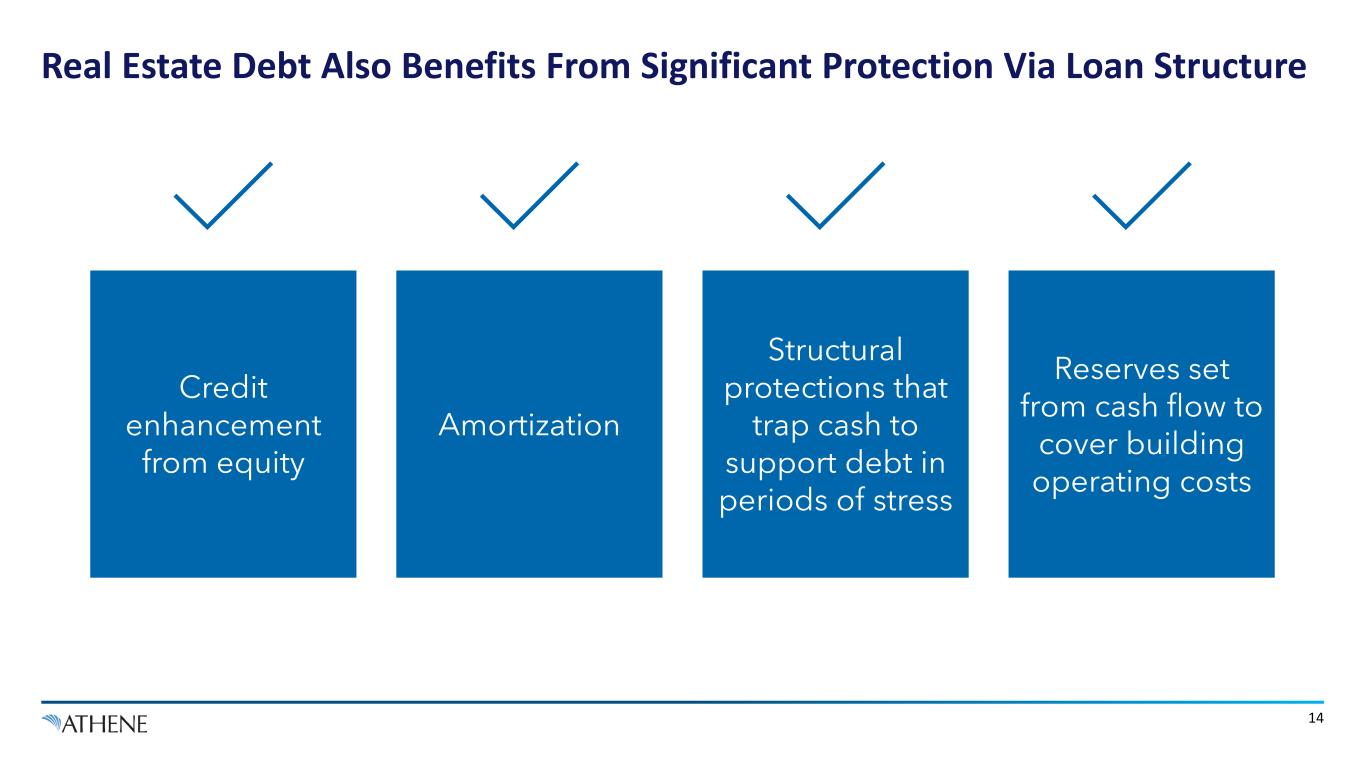 Real Estate Debt Also Benefits From Significant Protection Via Loan Structure

Credit enhancement from equity

Amortization

Structural protections that trap cash to support debt in periods of stress

Reserves set from cash flow to cover building operating costs

ATHENE

14